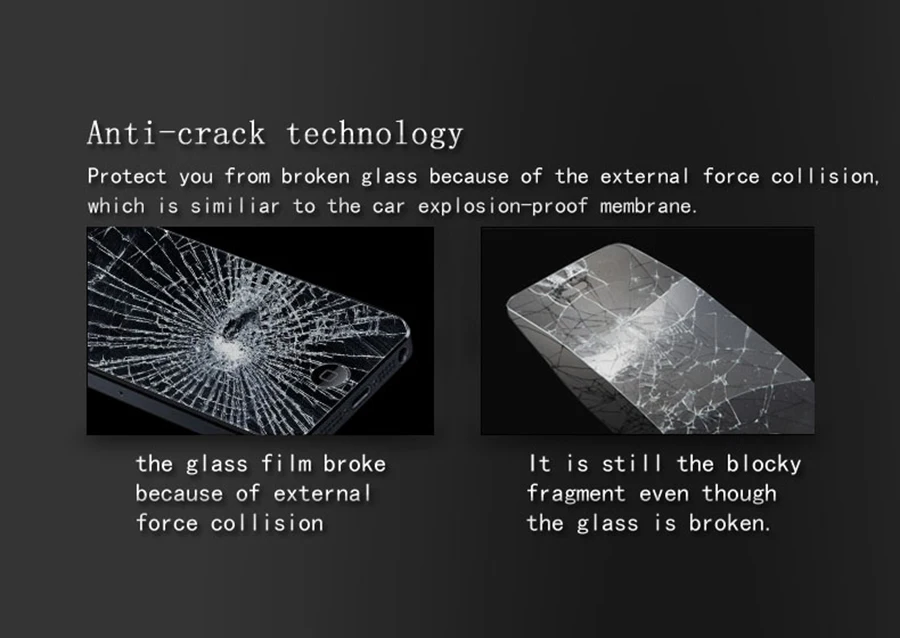 Anti-crack technology

Protect you from broken glass because of the external force collision, which is similiar to the car explosion-proof membrane.

the glass film broke because of external force collision

It is still the blocky fragment even though the glass is broken.